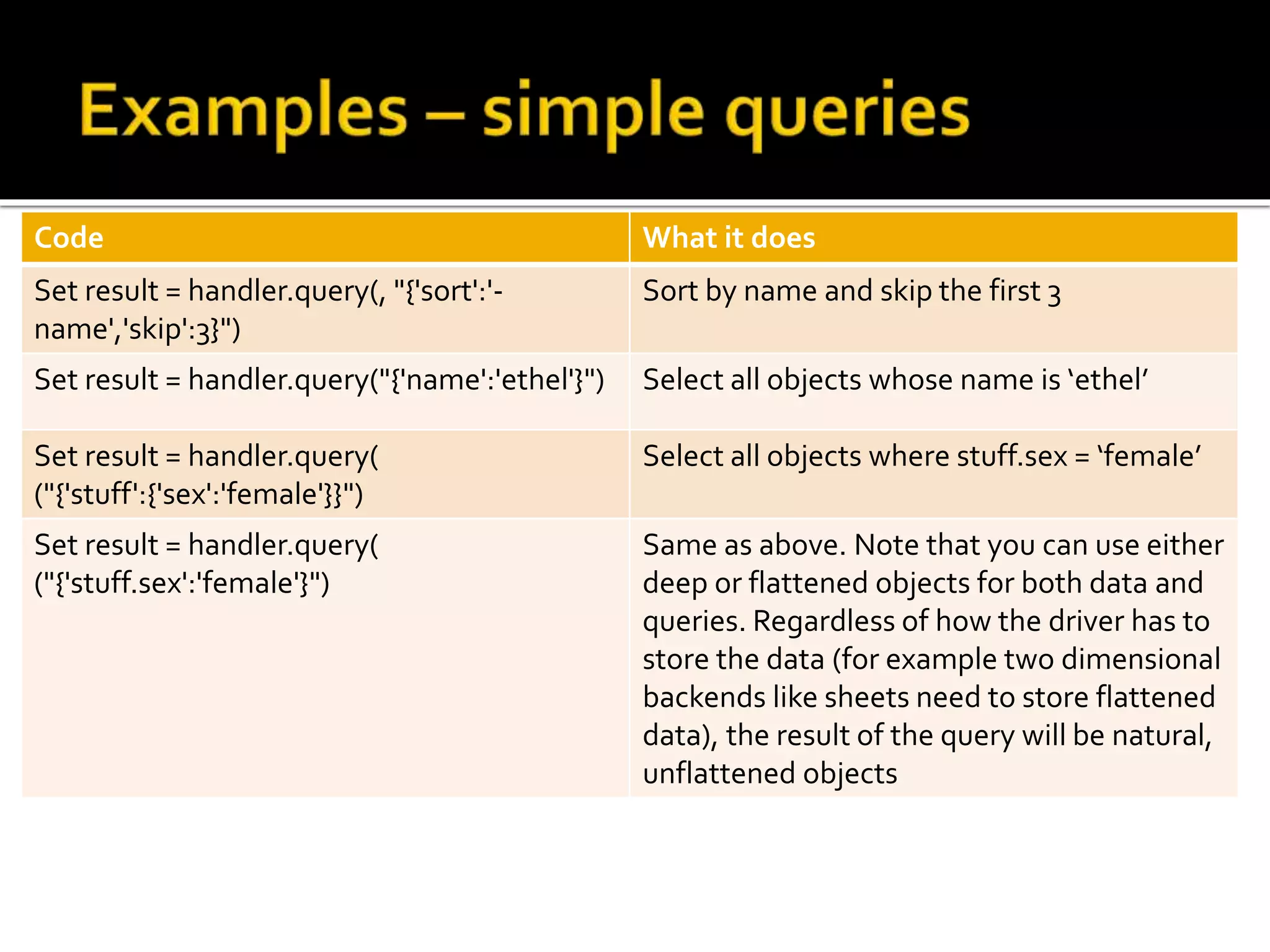 Examples – simple queries

| Code | What it does |
|---|---|
| Set result = handler.query(, "{'sort':'-name','skip':3}") | Sort by name and skip the first 3 |
| Set result = handler.query("{'name':'ethel'}") | Select all objects whose name is ‘ethel’ |
| Set result = handler.query( ("{'stuff':{'sex':'female'}}") | Select all objects where stuff.sex = ‘female’ |
| Set result = handler.query( ("{'stuff.sex':'female'}") | Same as above. Note that you can use either deep or flattened objects for both data and queries. Regardless of how the driver has to store the data (for example two dimensional backends like sheets need to store flattened data), the result of the query will be natural, unflattened objects |